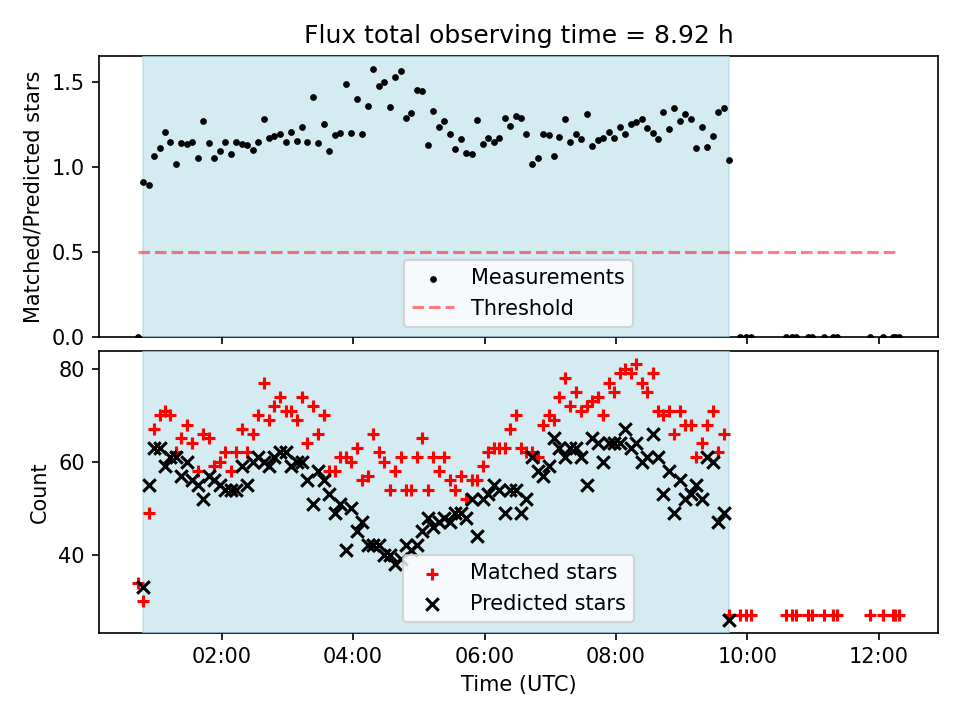 Flux total observing time = 8.92 h

Matched/Predicted stars

1.5
1.0
0.5
0.0

Measurements
Threshold

Count

80
60
40

Matched stars
Predicted stars

02:00
04:00
06:00
08:00
10:00
12:00

Time (UTC)